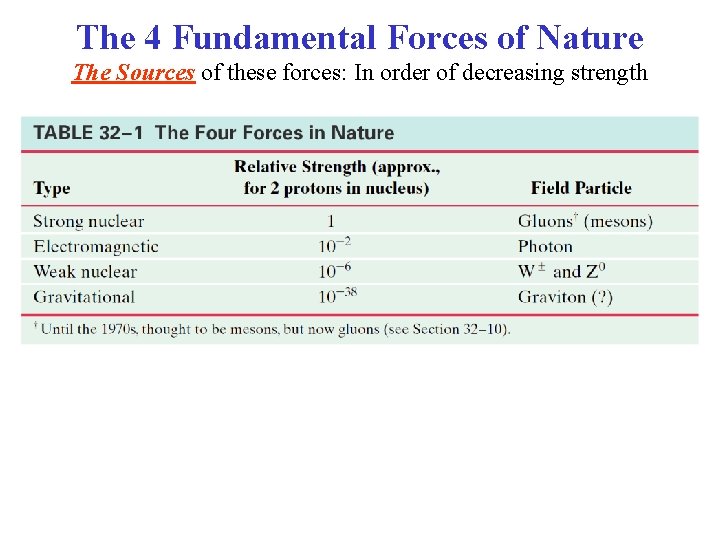 The 4 Fundamental Forces of Nature

The Sources of these forces: In order of decreasing strength

TABLE 32–1 The Four Forces in Nature

| Type | Relative Strength (approx., for 2 protons in nucleus) | Field Particle |
|---|---|---|
| Strong nuclear | 1 | Gluons$^{\dagger}$ (mesons) |
| Electromagnetic | $10^{-2}$ | Photon |
| Weak nuclear | $10^{-6}$ | $W^{\pm}$ and $Z^0$ |
| Gravitational | $10^{-38}$ | Graviton (?) |

$^{\dagger}$ Until the 1970s, thought to be mesons, but now gluons (see Section 32–10).